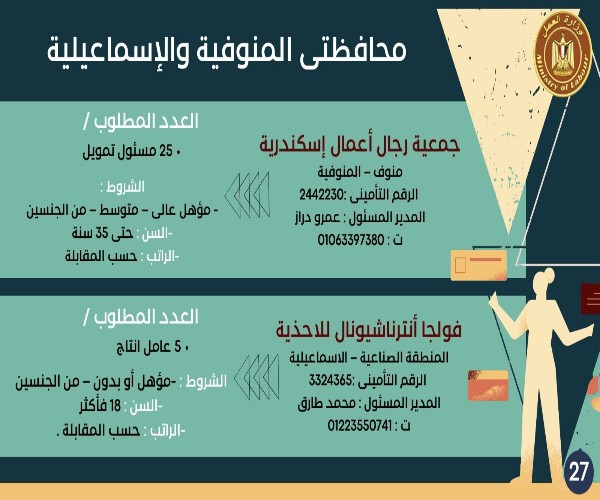 وزارة العمل
Ministry of Labour

محافظتى المنوفية والإسماعيلية

جمعية رجال أعمال إسكندرية
منوف – المنوفية
الرقم التأمينى :2442230
المدير المسئول : عمرو دراز
ت : 01063397380

العدد المطلوب /
• 25 مسئول تمويل
الشروط :
- مؤهل عالى – متوسط – من الجنسين
-السن : حتى 35 سنة
-الراتب : حسب المقابلة

فولجا أنترناشيونال للاحذية
المنطقة الصناعية – الاسماعيلية
الرقم التأمينى :3324365
المدير المسئول : محمد طارق
ت : 01223550741

العدد المطلوب /
• 5 عامل انتاج
الشروط : -مؤهل أو بدون – من الجنسين
-السن : 18 فأكثر
-الراتب : حسب المقابلة .

27